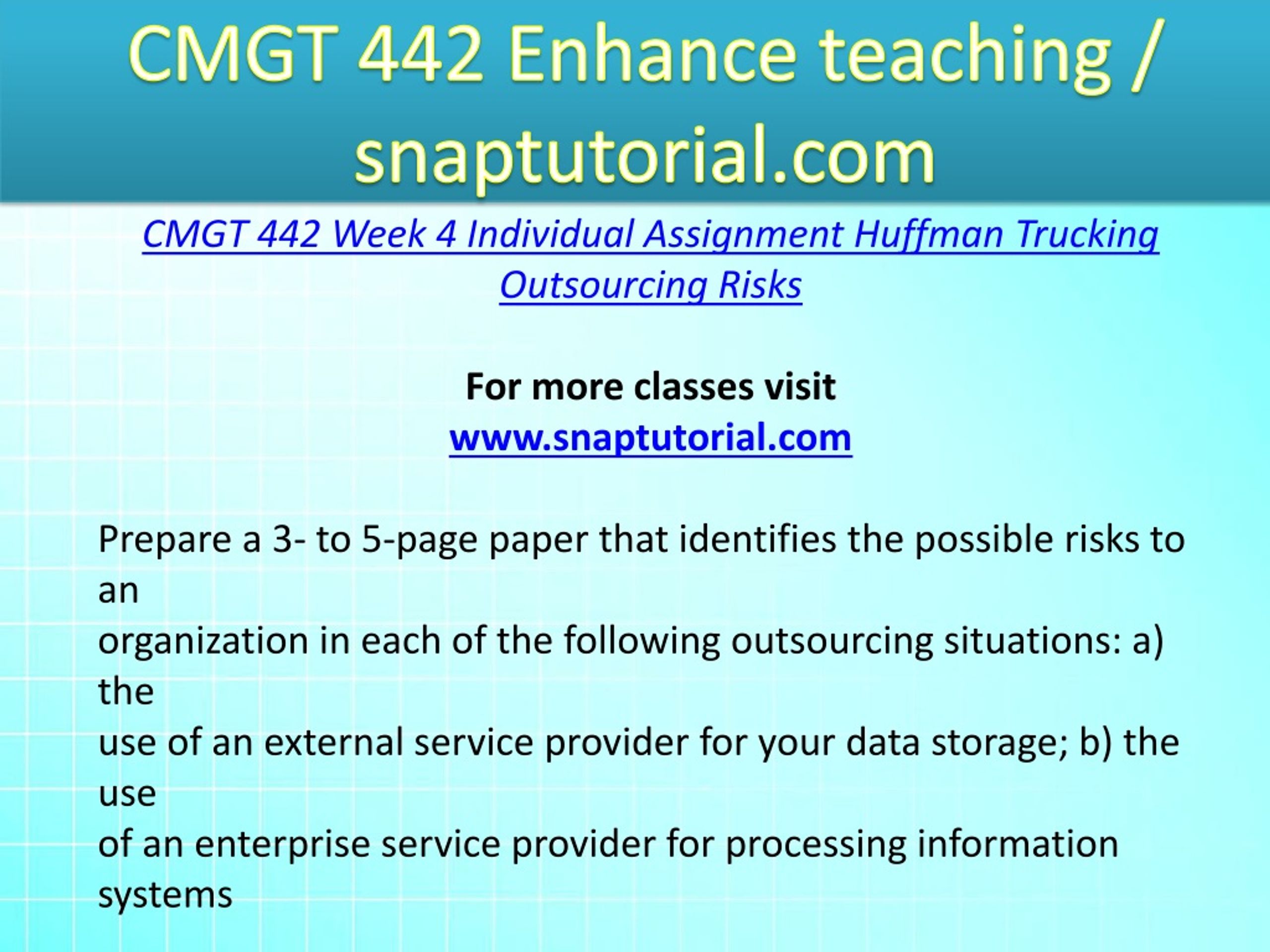 CMGT 442 Enhance teaching / snaptutorial.com

CMGT 442 Week 4 Individual Assignment Huffman Trucking Outsourcing Risks

For more classes visit
www.snaptutorial.com

Prepare a 3- to 5-page paper that identifies the possible risks to an organization in each of the following outsourcing situations: a) the use of an external service provider for your data storage; b) the use of an enterprise service provider for processing information systems